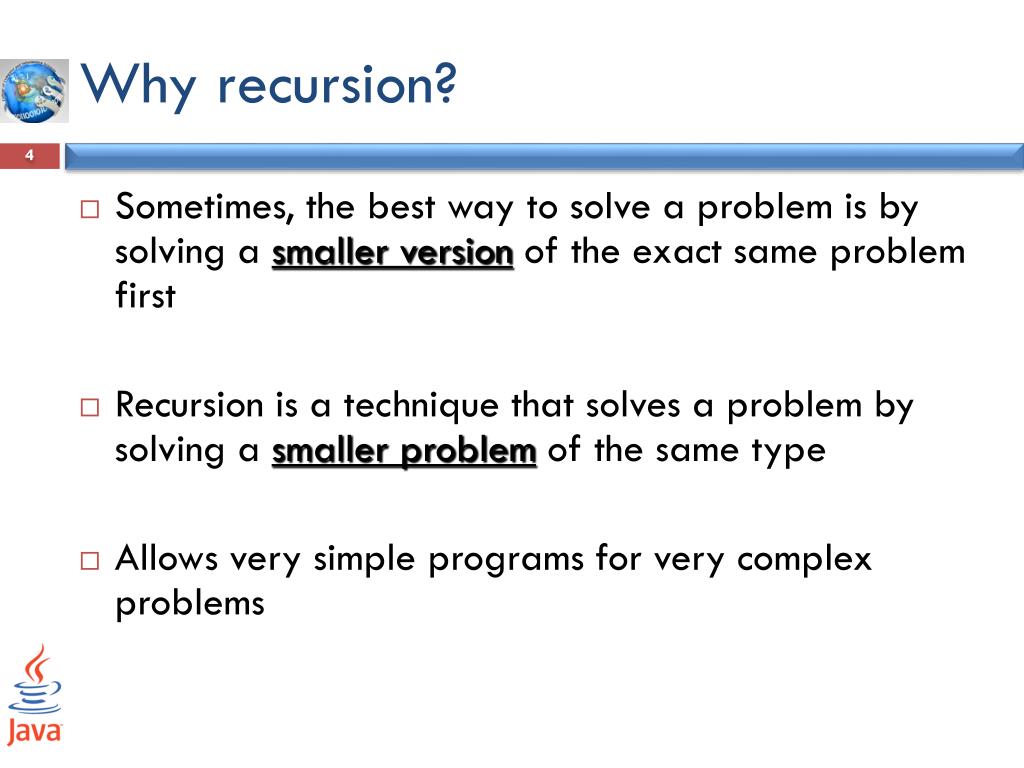 Why recursion?

4

□ Sometimes, the best way to solve a problem is by solving a smaller version of the exact same problem first

□ Recursion is a technique that solves a problem by solving a smaller problem of the same type

□ Allows very simple programs for very complex problems

Java